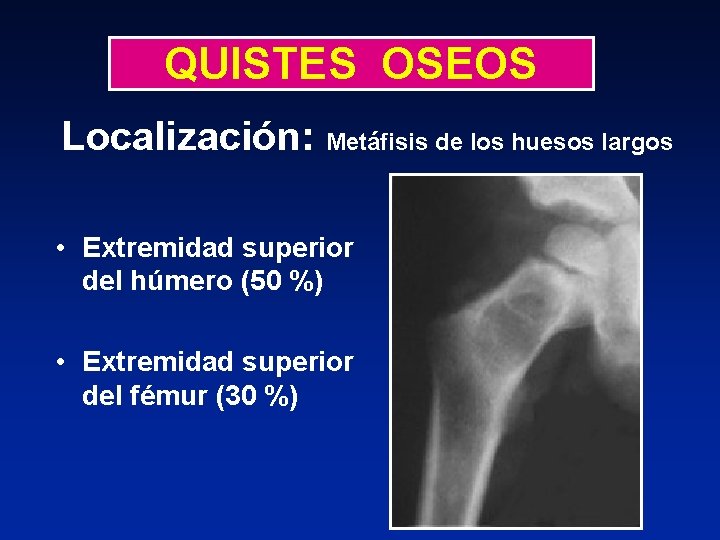 QUISTES OSEOS

Localización: Metáfisis de los huesos largos

• Extremidad superior del húmero (50 %)

• Extremidad superior del fémur (30 %)